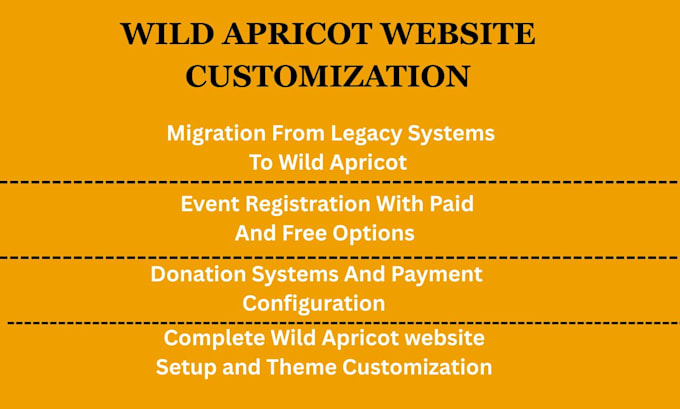 WILD APRICOT WEBSITE CUSTOMIZATION

Migration From Legacy Systems To Wild Apricot

Event Registration With Paid And Free Options

Donation Systems And Payment Configuration

Complete Wild Apricot website Setup and Theme Customization